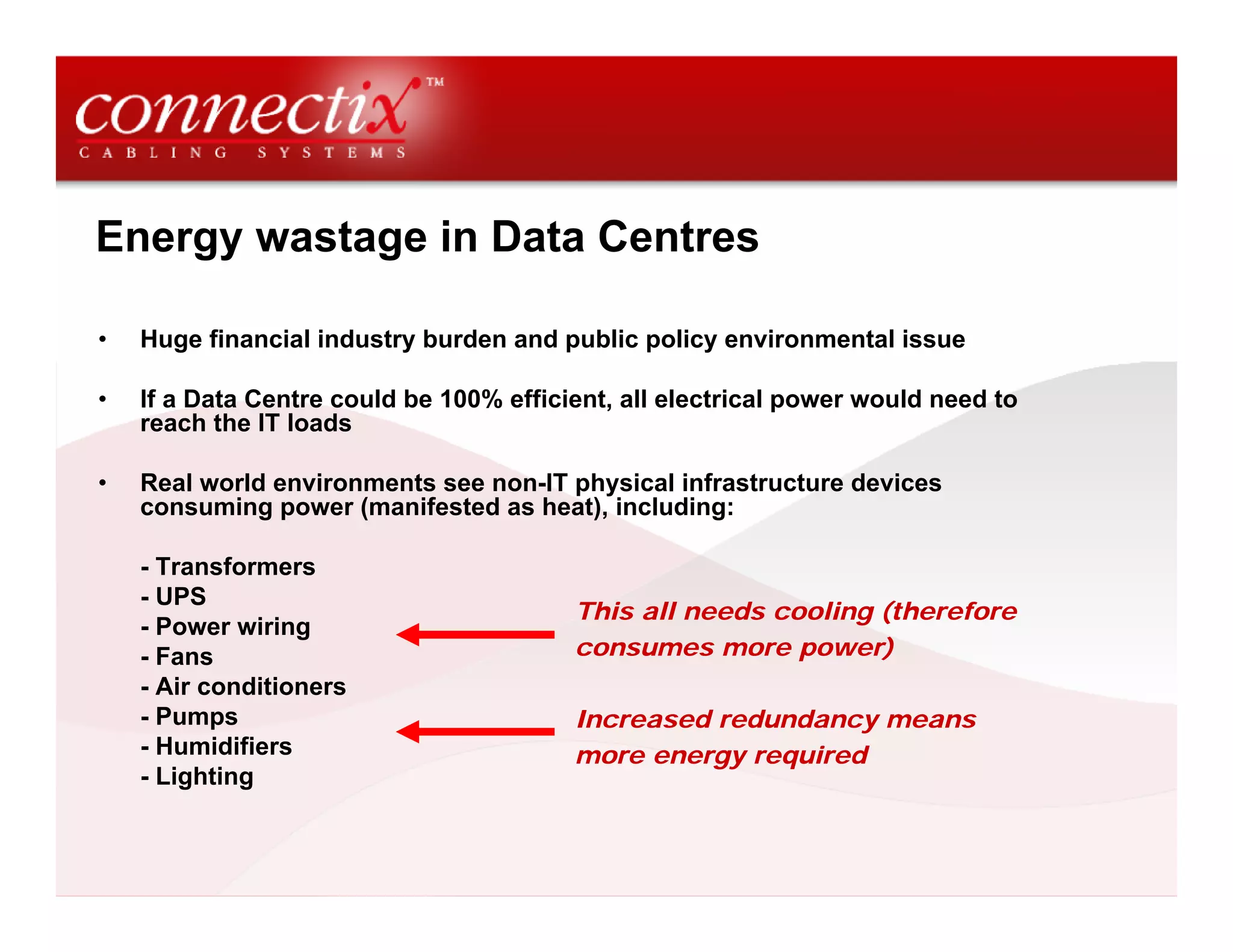 connectix™
CABLING SYSTEMS

Energy wastage in Data Centres

• Huge financial industry burden and public policy environmental issue

• If a Data Centre could be 100% efficient, all electrical power would need to reach the IT loads

• Real world environments see non-IT physical infrastructure devices consuming power (manifested as heat), including:

- Transformers
- UPS
- Power wiring
- Fans
- Air conditioners
- Pumps
- Humidifiers
- Lighting

This all needs cooling (therefore consumes more power)

Increased redundancy means more energy required